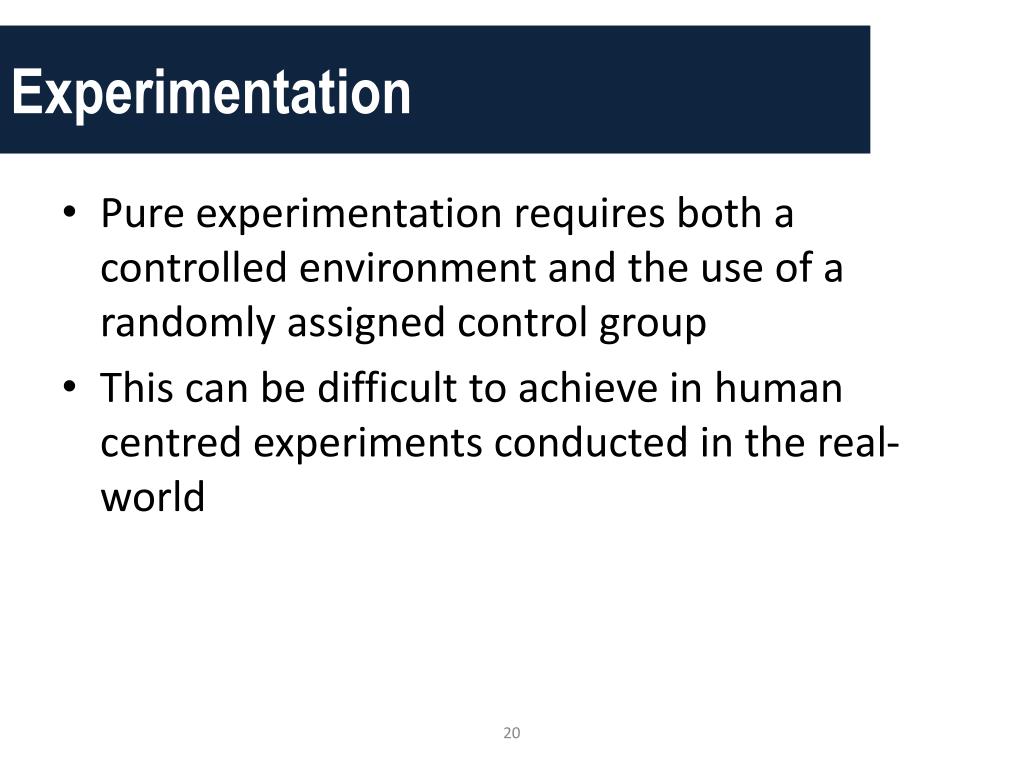 Experimentation

• Pure experimentation requires both a controlled environment and the use of a randomly assigned control group

• This can be difficult to achieve in human centred experiments conducted in the real-world

20